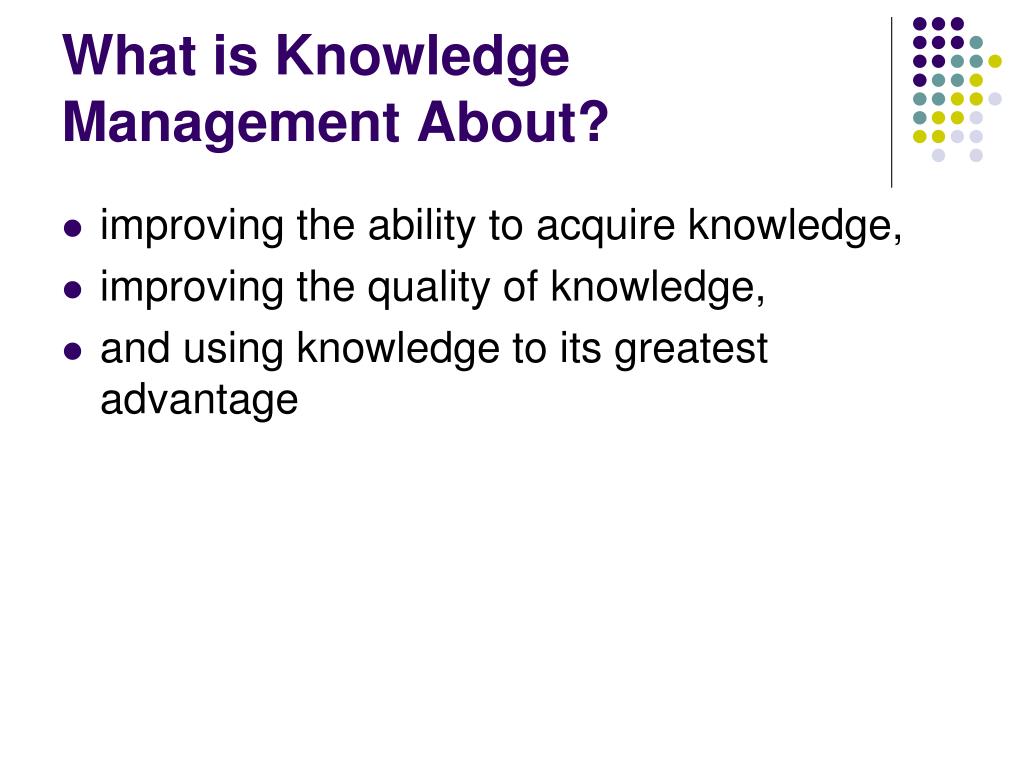 What is Knowledge Management About?

- improving the ability to acquire knowledge,
- improving the quality of knowledge,
- and using knowledge to its greatest advantage